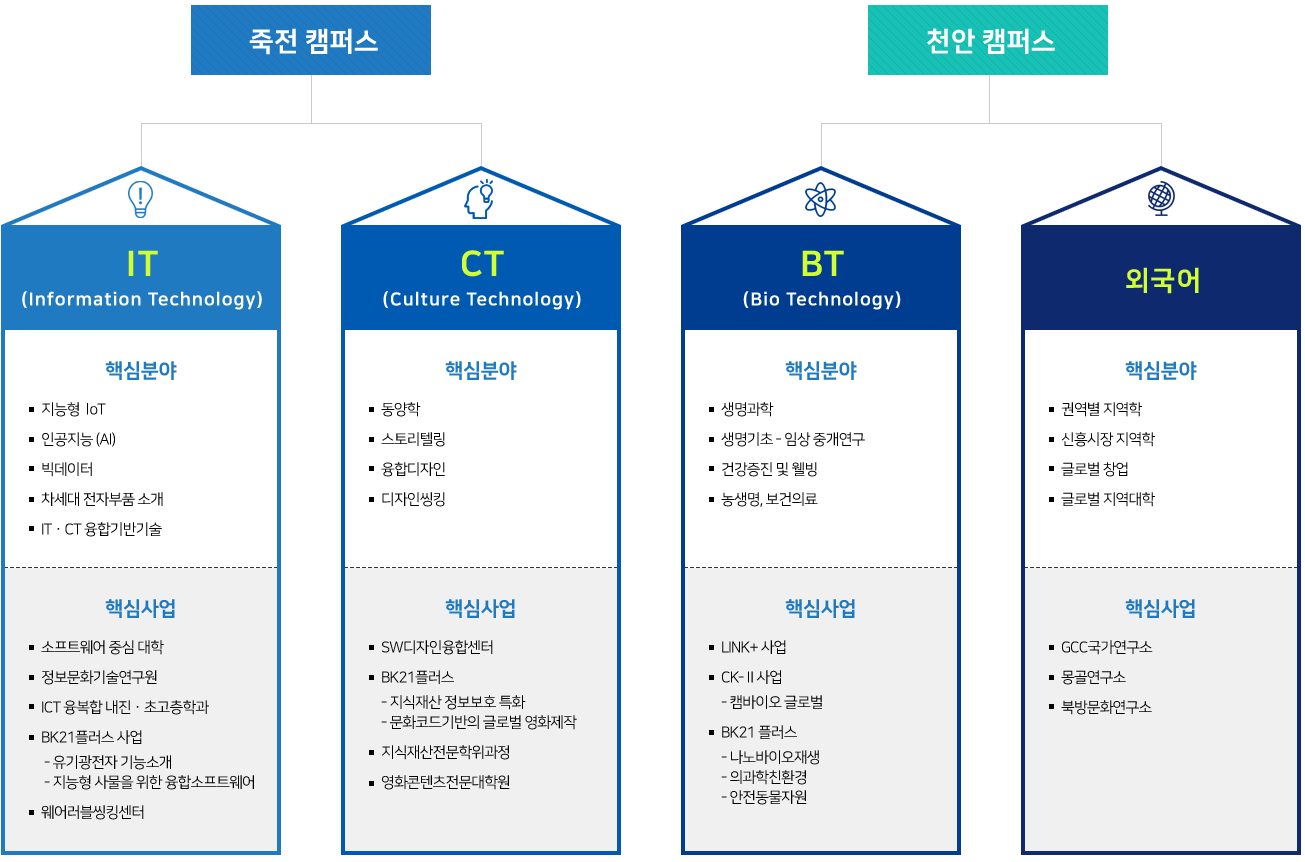 죽전 캠퍼스

천안 캠퍼스

IT
(Information Technology)

핵심분야
- 지능형 IoT
- 인공지능 (AI)
- 빅데이터
- 차세대 전자부품 소개
- IT · CT 융합기반기술

핵심사업
- 소프트웨어 중심 대학
- 정보문화기술연구원
- ICT 융복합 내진 · 초고층학과
- BK21플러스 사업
  - 유기광전자 기능소개
  - 지능형 사물을 위한 융합소프트웨어
- 웨어러블씽킹센터

CT
(Culture Technology)

핵심분야
- 동양학
- 스토리텔링
- 융합디자인
- 디자인씽킹

핵심사업
- SW디자인융합센터
- BK21플러스
  - 지식재산 정보보호 특화
  - 문화코드기반의 글로벌 영화제작
- 지식재산전문학위과정
- 영화콘텐츠전문대학원

BT
(Bio Technology)

핵심분야
- 생명과학
- 생명기초 - 임상 중개연구
- 건강증진 및 웰빙
- 농생명, 보건의료

핵심사업
- LINK+ 사업
- CK- II 사업
  - 캠바이오 글로벌
- BK21 플러스
  - 나노바이오재생
  - 의과학친환경
  - 안전동물자원

외국어

핵심분야
- 권역별 지역학
- 신흥시장 지역학
- 글로벌 창업
- 글로벌 지역대학

핵심사업
- GCC국가연구소
- 몽골연구소
- 북방문화연구소